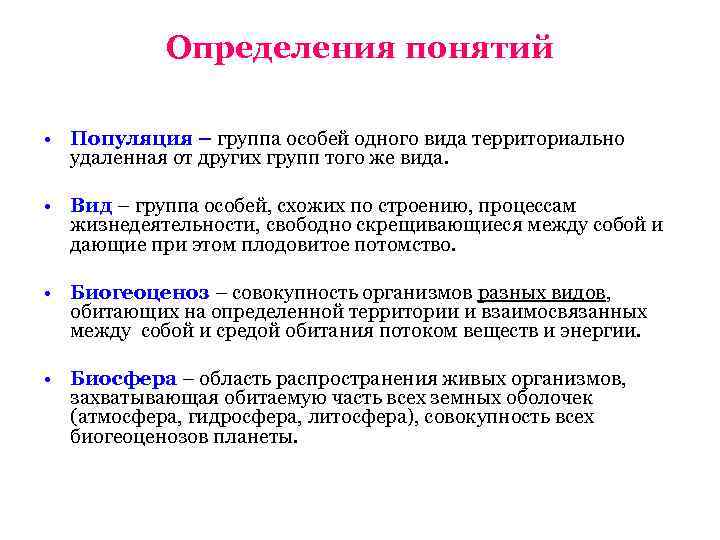 Определения понятий

• Популяция – группа особей одного вида территориально удаленная от других групп того же вида.

• Вид – группа особей, схожих по строению, процессам жизнедеятельности, свободно скрещивающиеся между собой и дающие при этом плодовитое потомство.

• Биогеоценоз – совокупность организмов разных видов, обитающих на определенной территории и взаимосвязанных между собой и средой обитания потоком веществ и энергии.

• Биосфера – область распространения живых организмов, захватывающая обитаемую часть всех земных оболочек (атмосфера, гидросфера, литосфера), совокупность всех биогеоценозов планеты.